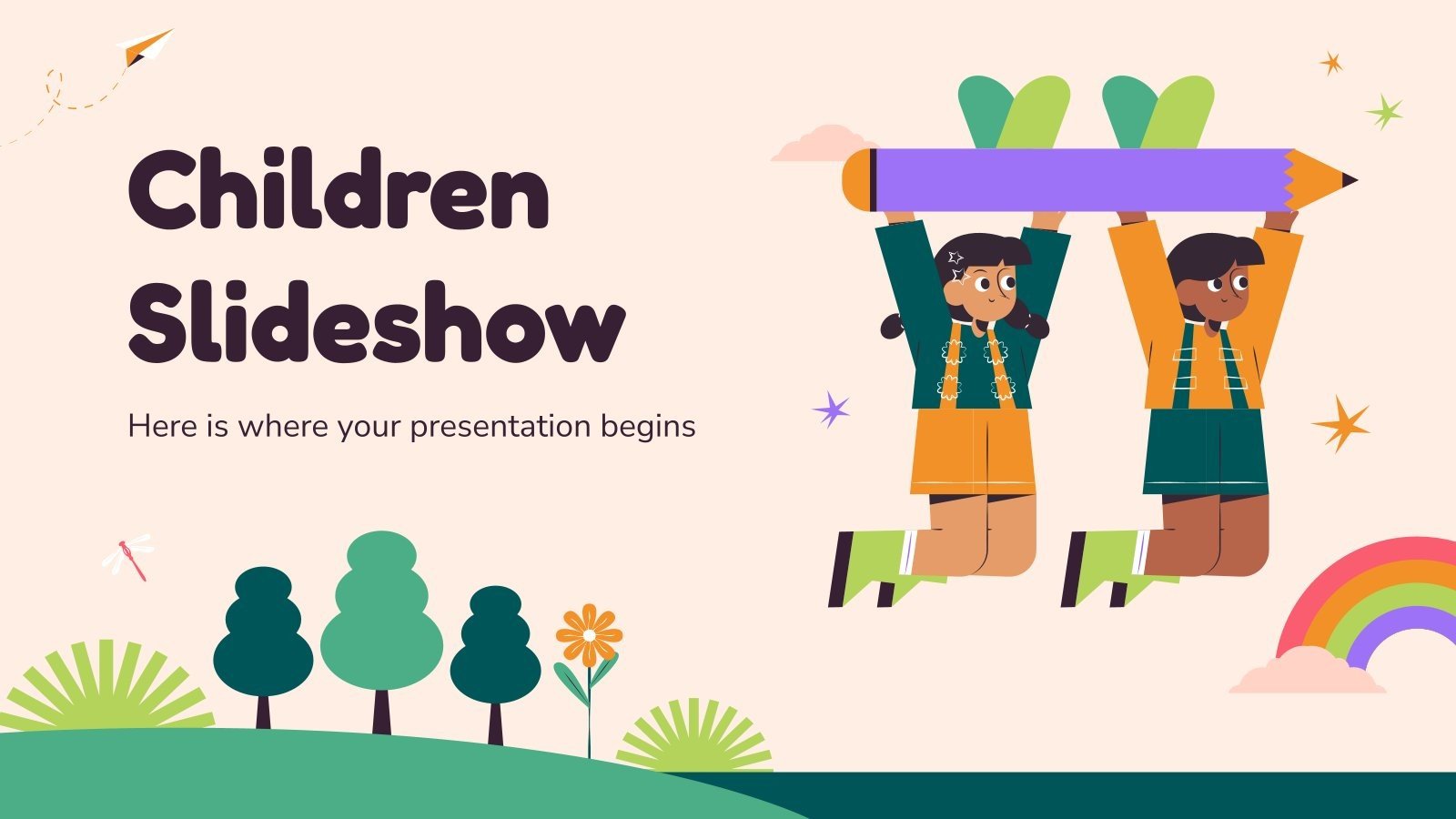 Children Slideshow

Here is where your presentation begins